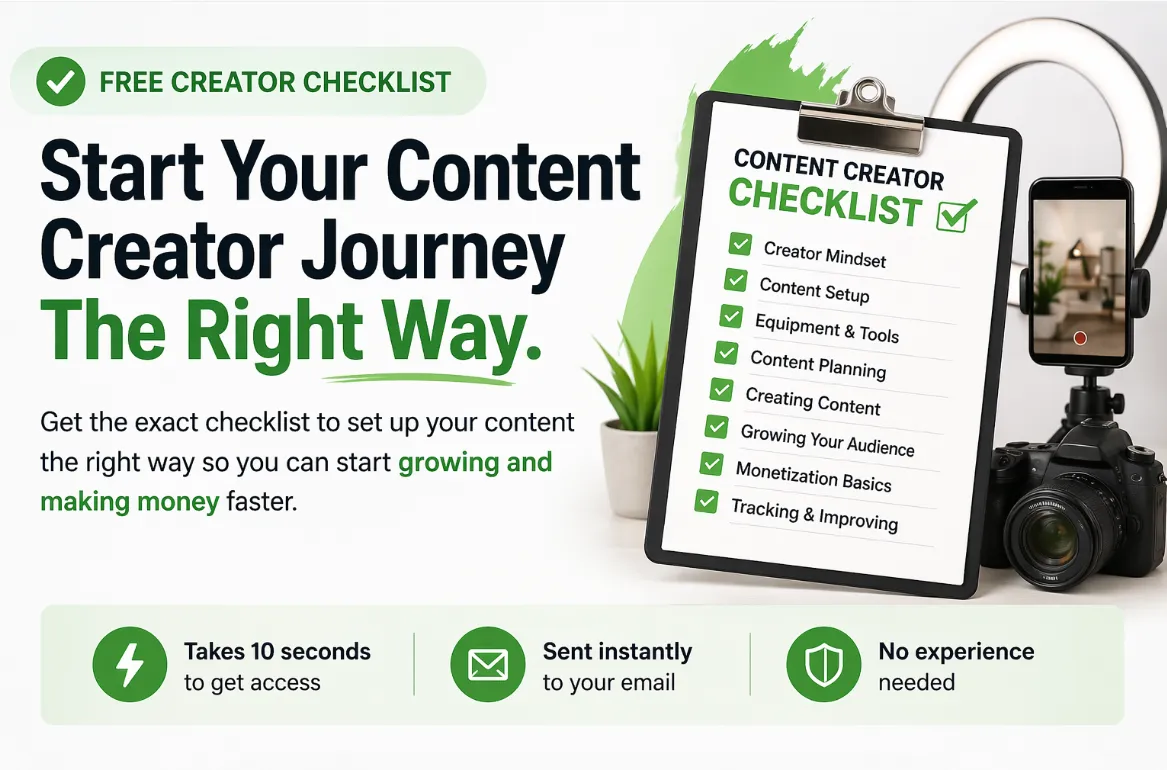 FREE CREATOR CHECKLIST

Start Your Content Creator Journey The Right Way.

Get the exact checklist to set up your content the right way so you can start growing and making money faster.

CONTENT CREATOR CHECKLIST

Creator Mindset
Content Setup
Equipment & Tools
Content Planning
Creating Content
Growing Your Audience
Monetization Basics
Tracking & Improving

Takes 10 seconds to get access

Sent instantly to your email

No experience needed